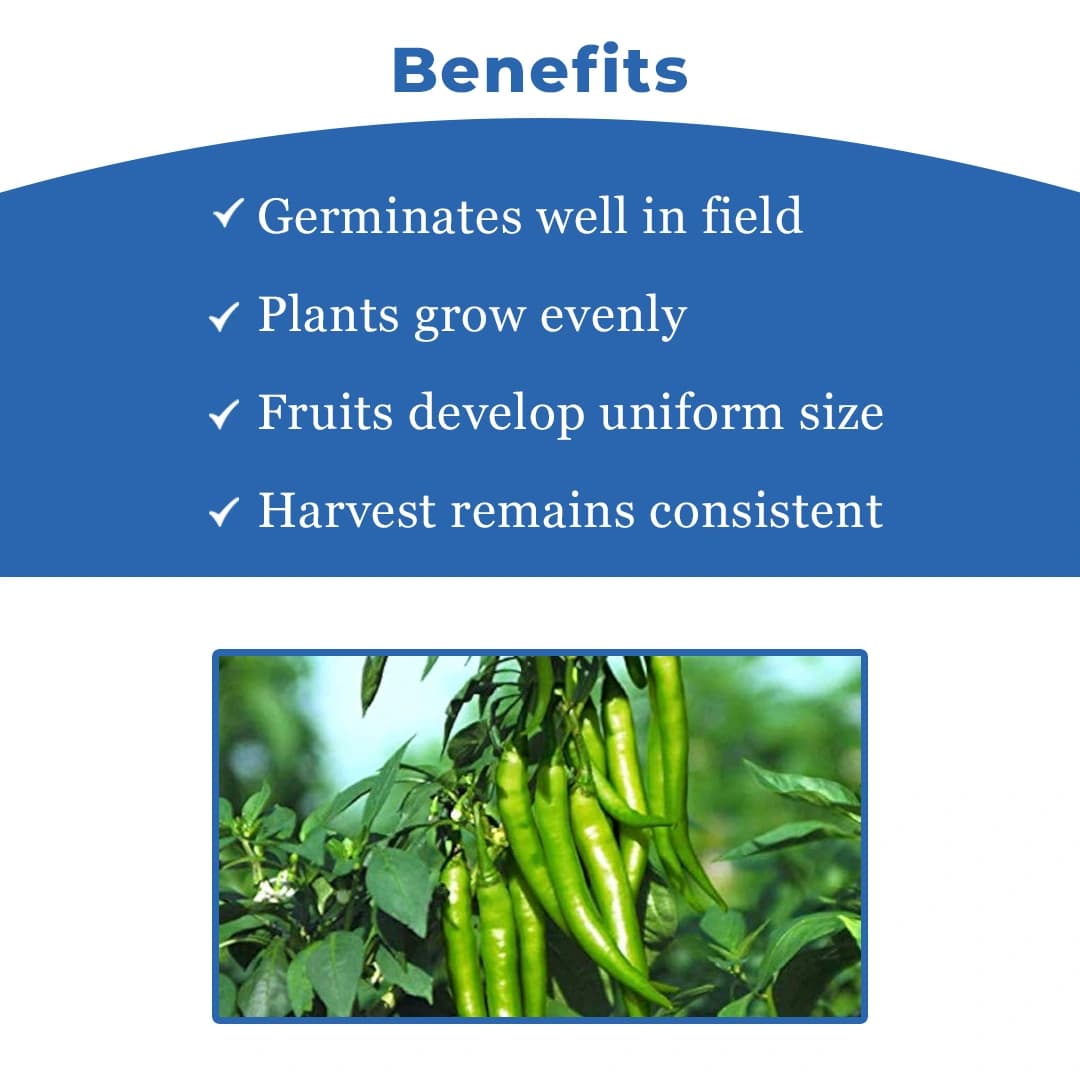 Benefits

✓ Germinates well in field

✓ Plants grow evenly

✓ Fruits develop uniform size

✓ Harvest remains consistent